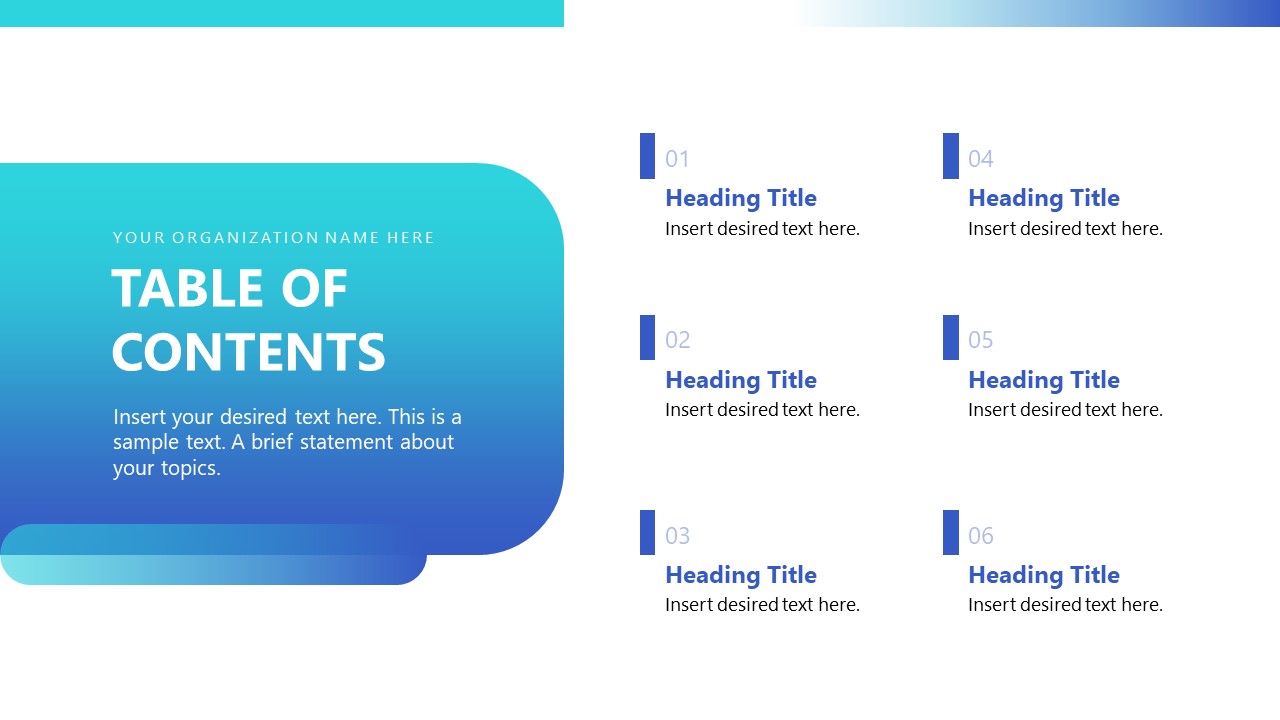 YOUR ORGANIZATION NAME HERE

TABLE OF CONTENTS

Insert your desired text here. This is a sample text. A brief statement about your topics.

01
Heading Title
Insert desired text here.

02
Heading Title
Insert desired text here.

03
Heading Title
Insert desired text here.

04
Heading Title
Insert desired text here.

05
Heading Title
Insert desired text here.

06
Heading Title
Insert desired text here.